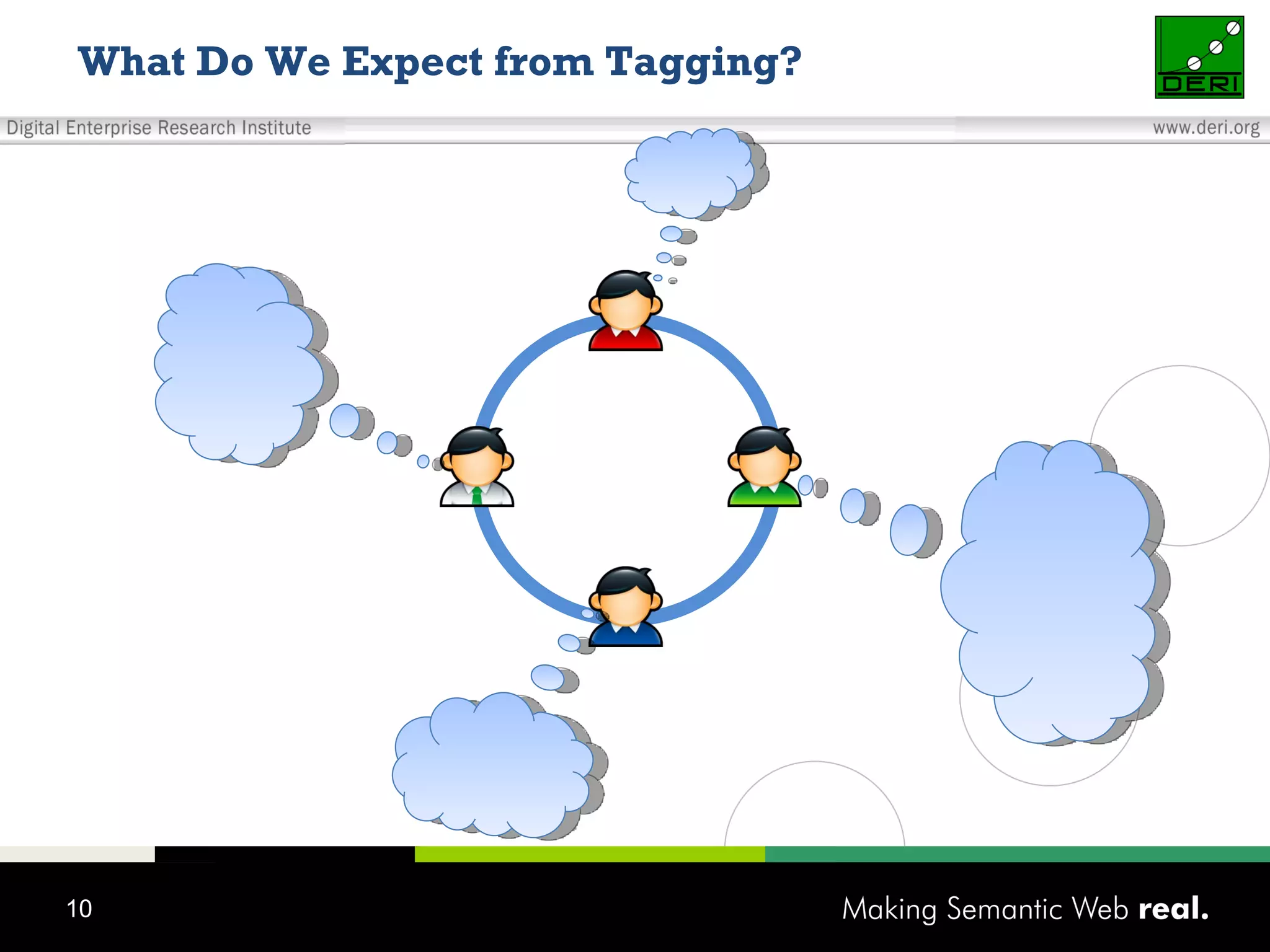 What Do We Expect from Tagging?

DERI

Digital Enterprise Research Institute

www.deri.org

10

Making Semantic Web real.